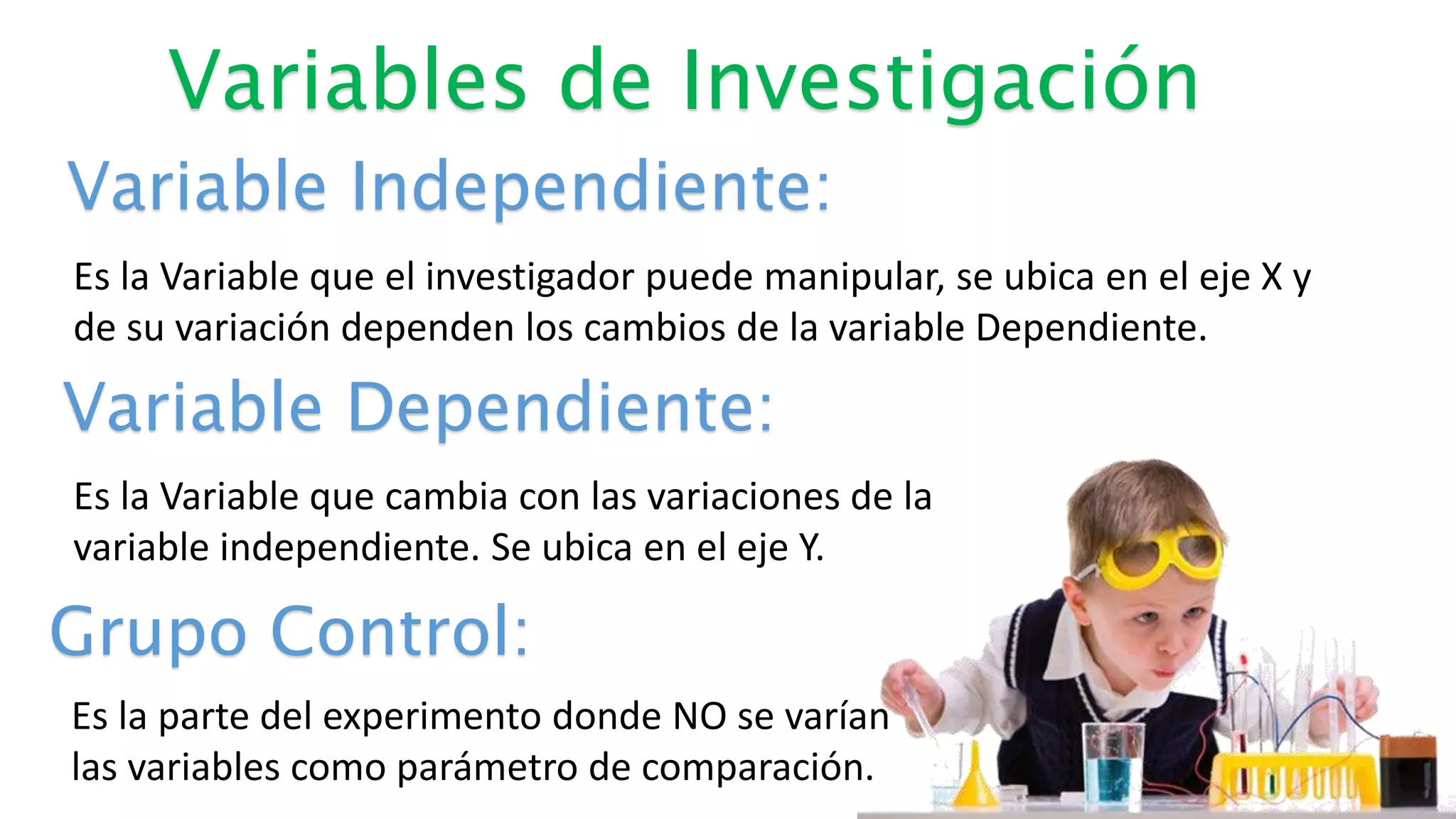 Variables de Investigación

Variable Independiente:

Es la Variable que el investigador puede manipular, se ubica en el eje X y de su variación dependen los cambios de la variable Dependiente.

Variable Dependiente:

Es la Variable que cambia con las variaciones de la variable independiente. Se ubica en el eje Y.

Grupo Control:

Es la parte del experimento donde NO se varían las variables como parámetro de comparación.